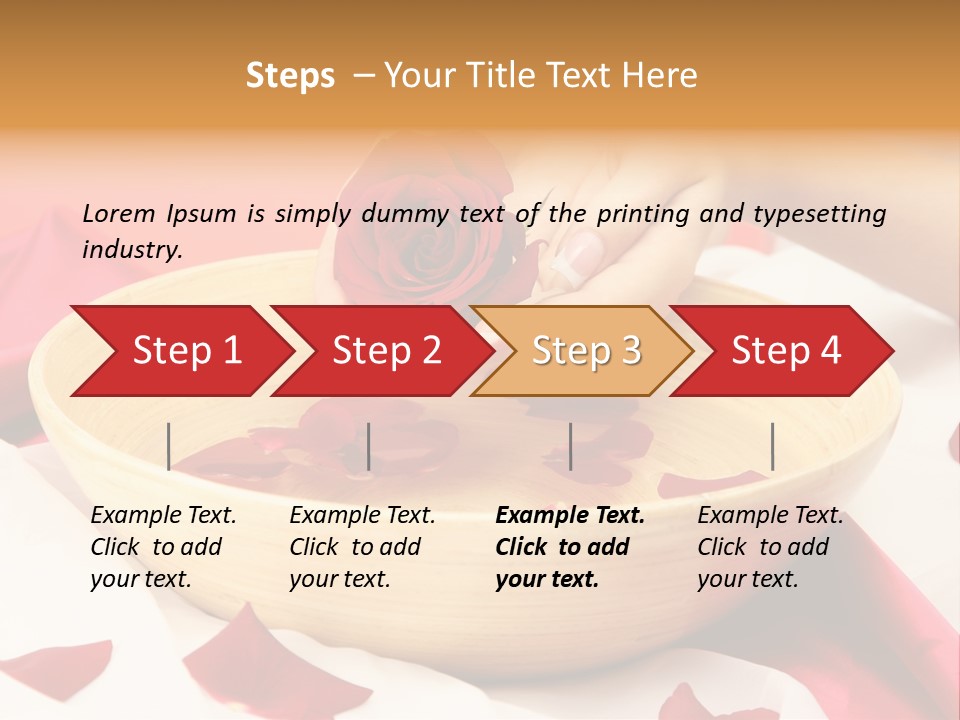 Steps – Your Title Text Here

Lorem Ipsum is simply dummy text of the printing and typesetting industry.

Step 1

Step 2

Step 3

Step 4

Example Text. Click to add your text.

Example Text. Click to add your text.

Example Text. Click to add your text.

Example Text. Click to add your text.